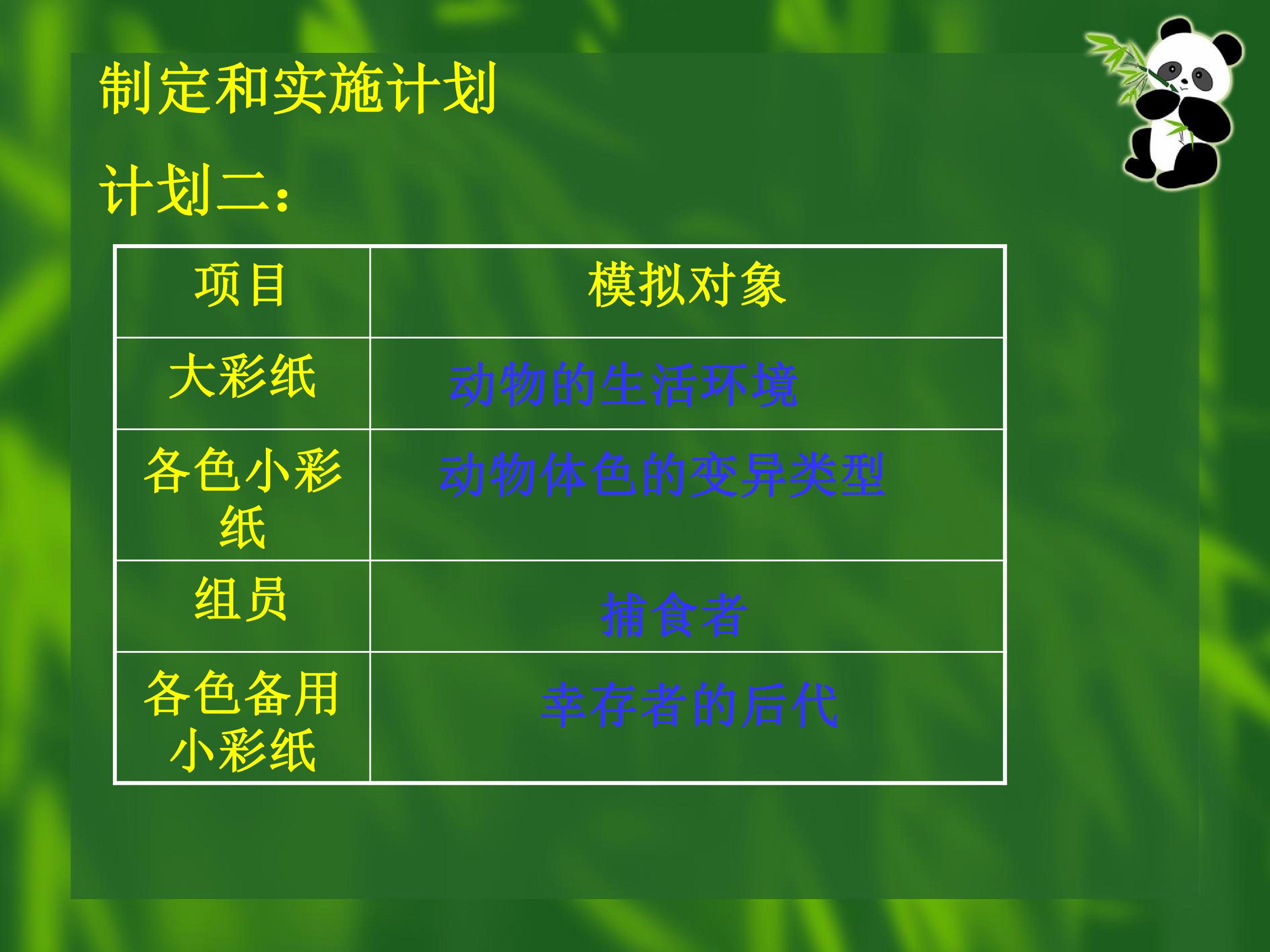 制定和实施计划

计划二：

| 项目 | 模拟对象 |
|---|---|
| 大彩纸 | 动物的生活环境 |
| 各色小彩纸 | 动物体色的变异类型 |
| 组员 | 捕食者 |
| 各色备用小彩纸 | 幸存者的后代 |